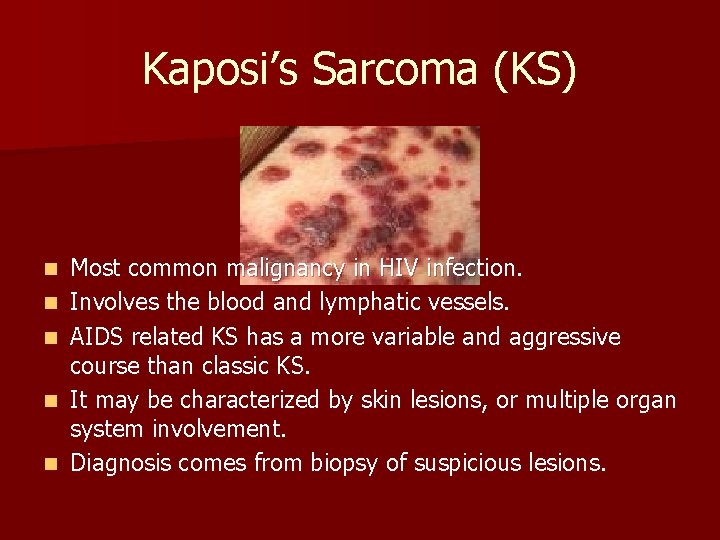 Kaposi's Sarcoma (KS)

- Most common malignancy in HIV infection.
- Involves the blood and lymphatic vessels.
- AIDS related KS has a more variable and aggressive course than classic KS.
- It may be characterized by skin lesions, or multiple organ system involvement.
- Diagnosis comes from biopsy of suspicious lesions.